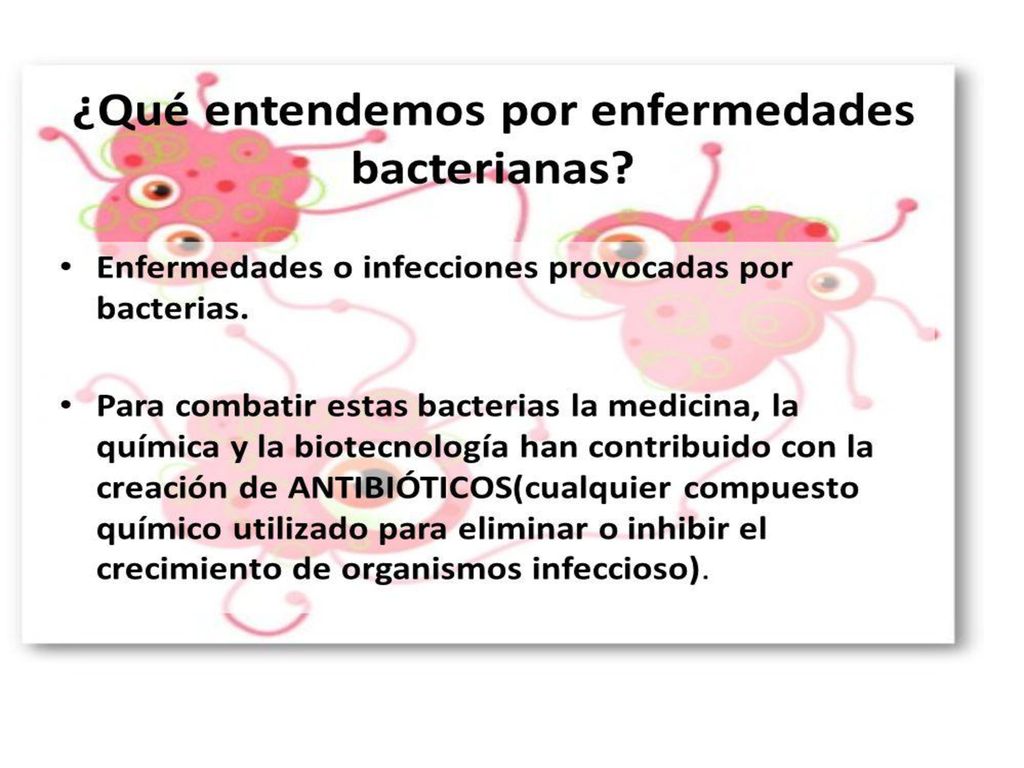 ¿Qué entendemos por enfermedades bacterianas?

• Enfermedades o infecciones provocadas por bacterias.

• Para combatir estas bacterias la medicina, la química y la biotecnología han contribuido con la creación de ANTIBIÓTICOS(cualquier compuesto químico utilizado para eliminar o inhibir el crecimiento de organismos infeccioso).